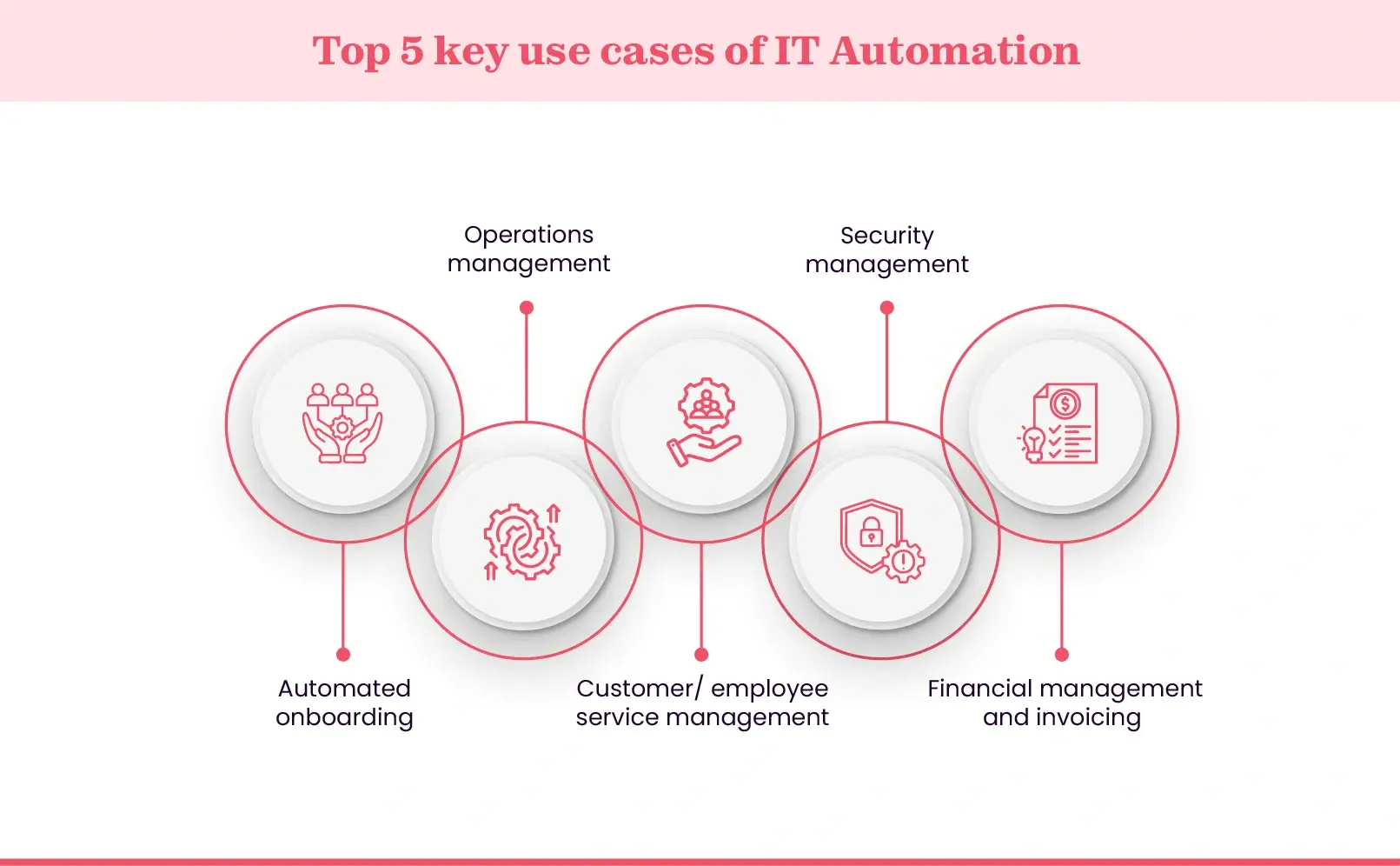 Top 5 key use cases of IT Automation

Operations management

Security management

Automated onboarding

Customer/ employee service management

Financial management and invoicing